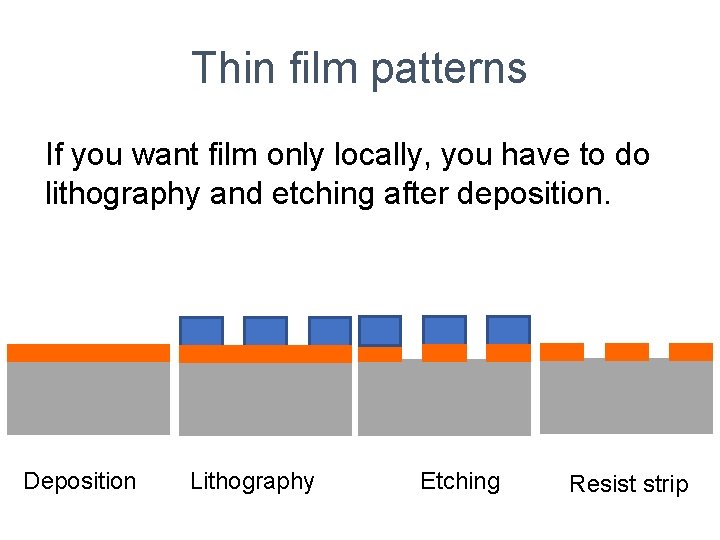 Thin film patterns

If you want film only locally, you have to do lithography and etching after deposition.

Deposition

Lithography

Etching

Resist strip